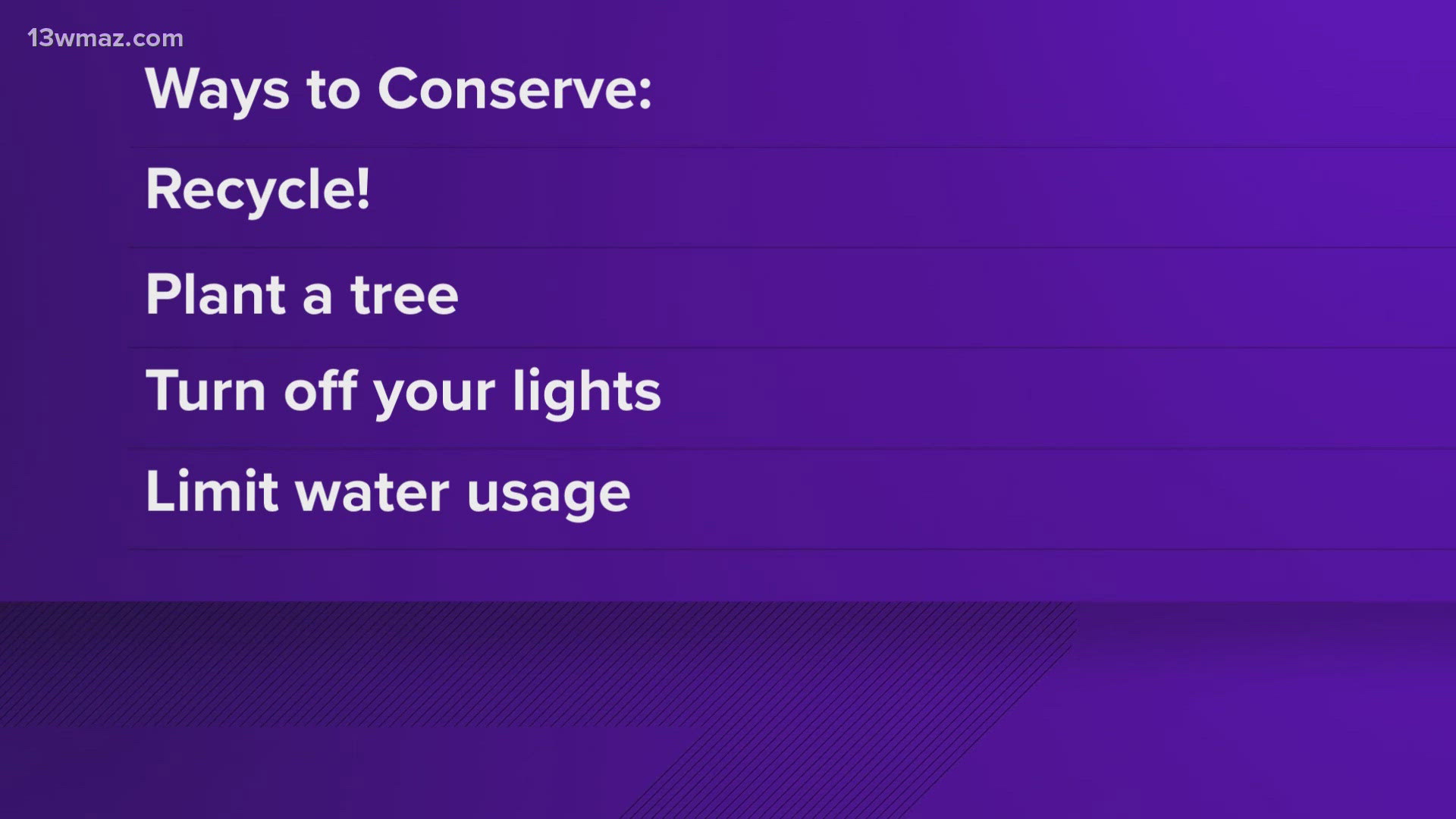 13wmaz.com

Ways to Conserve:

Recycle!

Plant a tree

Turn off your lights

Limit water usage